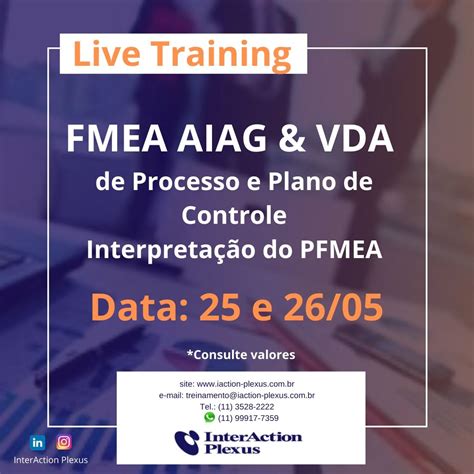 Live Training

FMEA AIAG & VDA
de Processo e Plano de Controle
Interpretação do PFMEA

Data: 25 e 26/05

*Consulte valores

site: www.iaction-plexus.com.br
e-mail: treinamento@iaction-plexus.com.br
Tel.: (11) 3528-2222
(11) 99917-7359

InterAction Plexus

in
InterAction Plexus